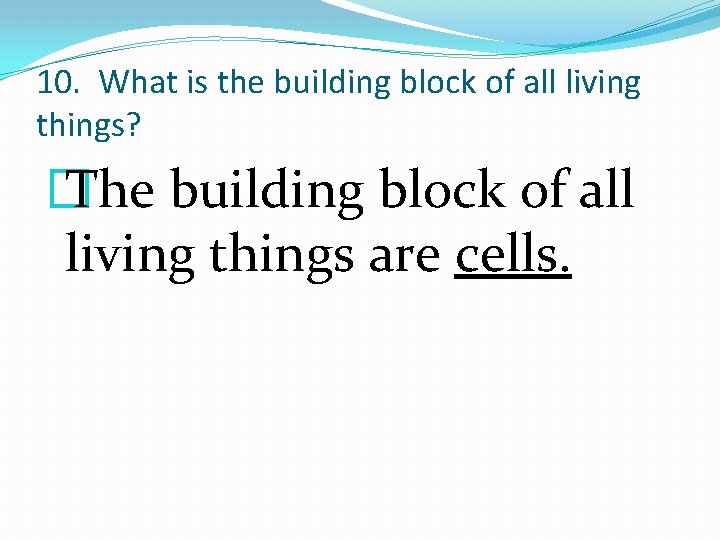 10. What is the building block of all living things?

The building block of all living things are cells.